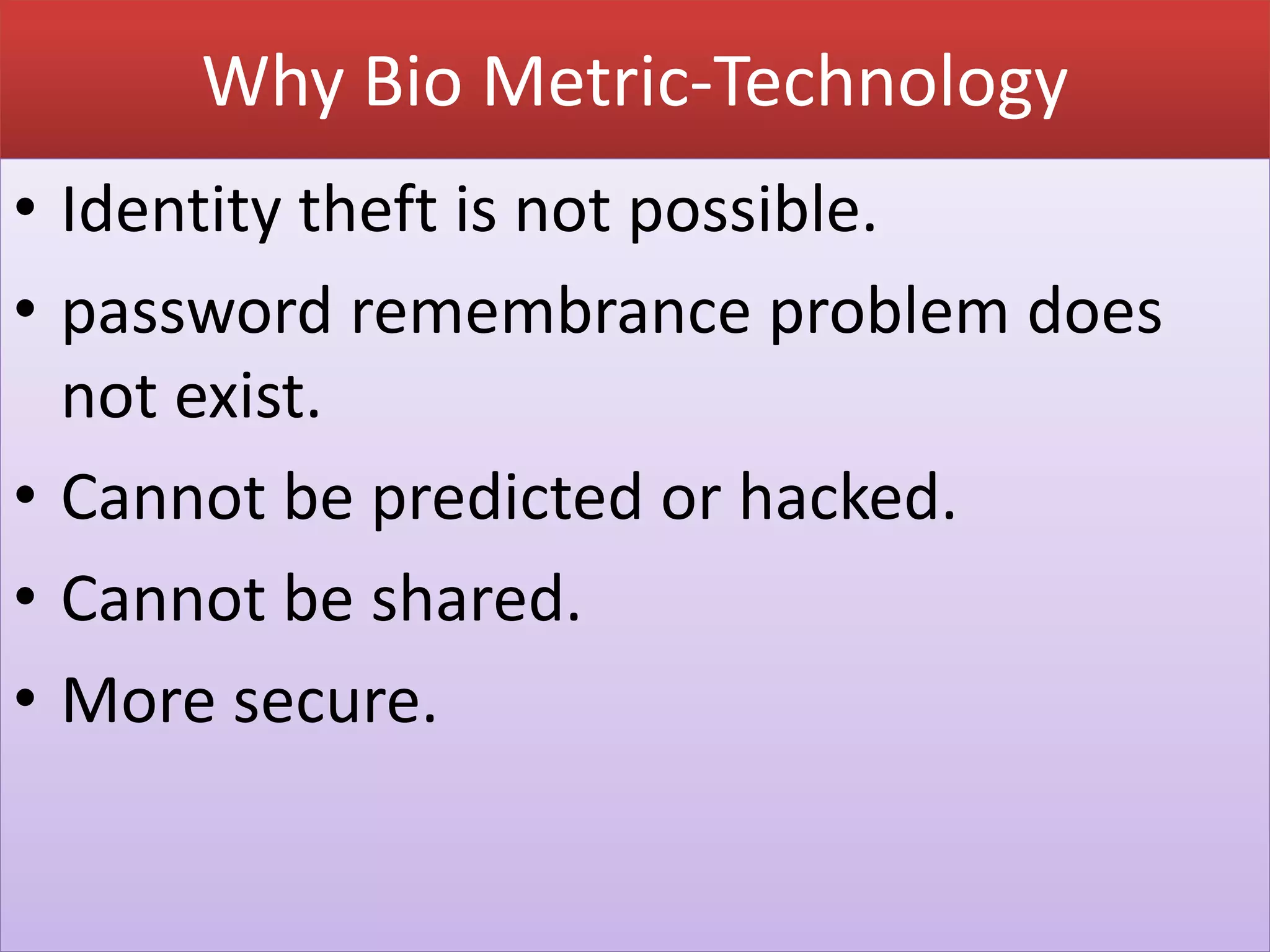 Why Bio Metric-Technology

• Identity theft is not possible.
• password remembrance problem does not exist.
• Cannot be predicted or hacked.
• Cannot be shared.
• More secure.